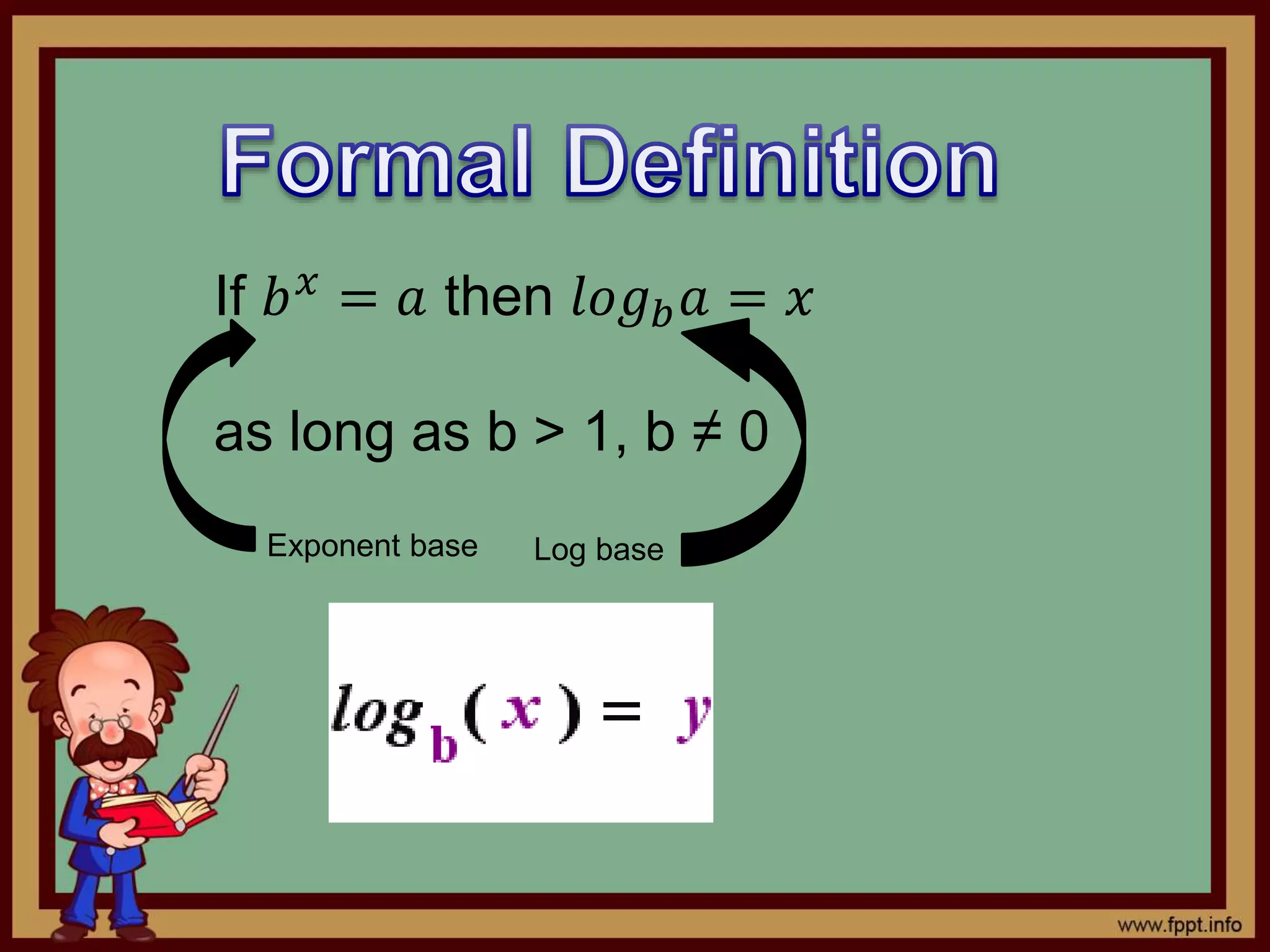 Formal Definition

If $b^x = a$ then $log_b a = x$

as long as b > 1, b ≠ 0

Exponent base

Log base

$log_b(x) = y$

www.fppt.info